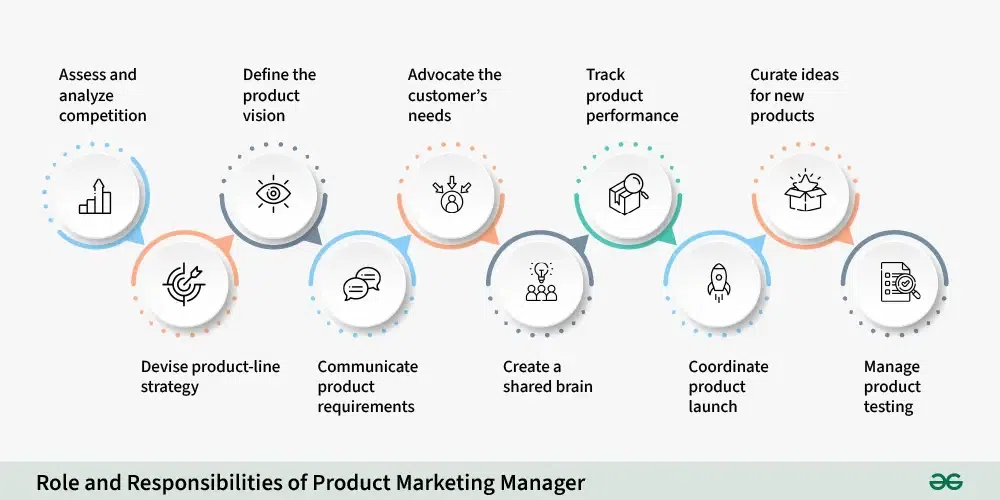 Assess and analyze competition

Define the product vision

Advocate the customer's needs

Track product performance

Curate ideas for new products

Devise product-line strategy

Communicate product requirements

Create a shared brain

Coordinate product launch

Manage product testing

Role and Responsibilities of Product Marketing Manager